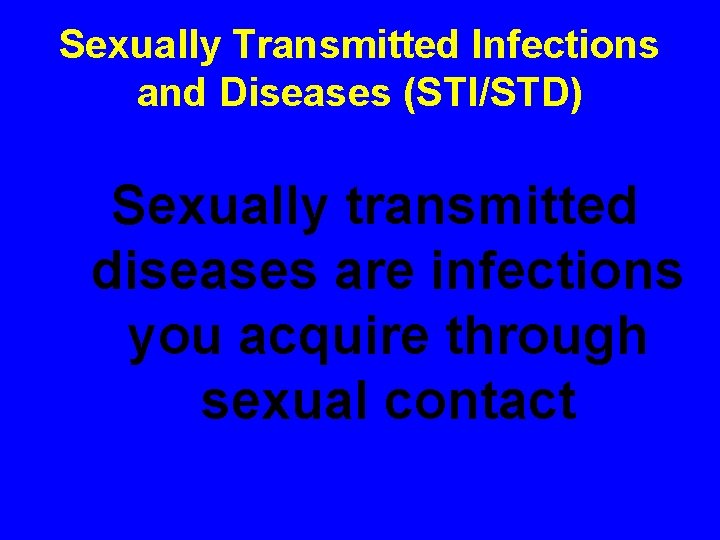 Sexually Transmitted Infections and Diseases (STI/STD)

Sexually transmitted diseases are infections you acquire through sexual contact